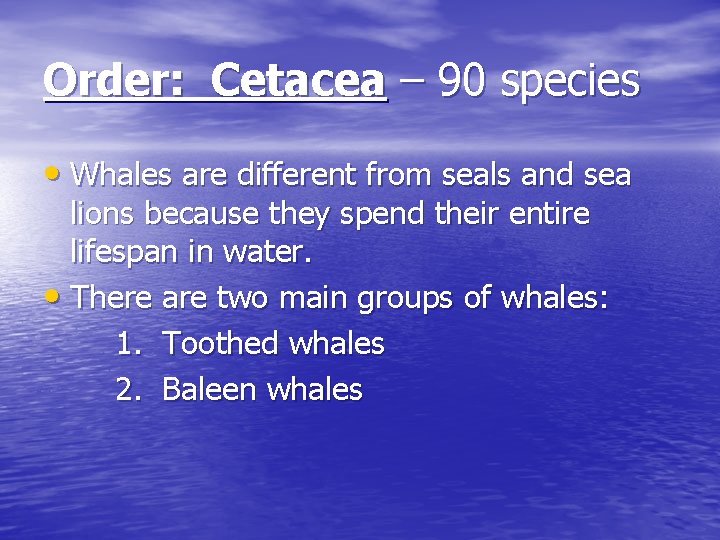 Order: Cetacea – 90 species

• Whales are different from seals and sea lions because they spend their entire lifespan in water.

• There are two main groups of whales:

1. Toothed whales
2. Baleen whales